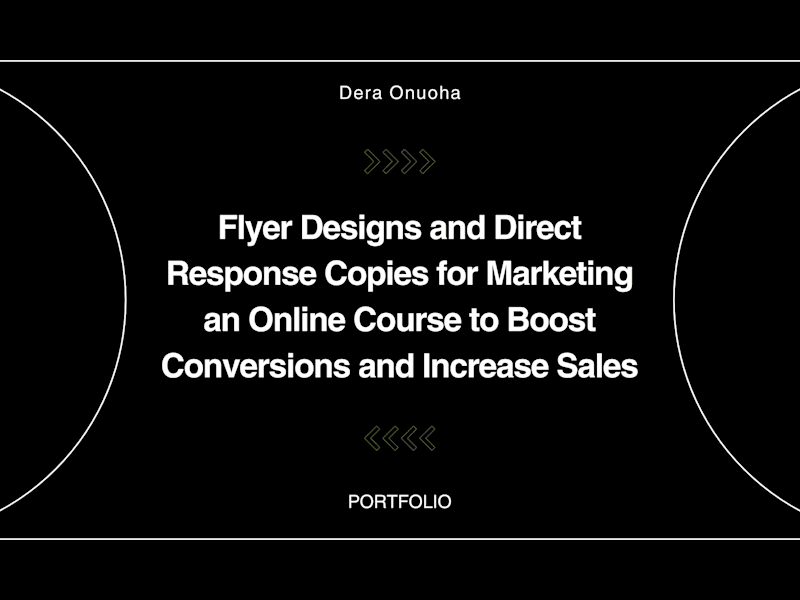 Dera Onuoha

Flyer Designs and Direct Response Copies for Marketing an Online Course to Boost Conversions and Increase Sales

PORTFOLIO